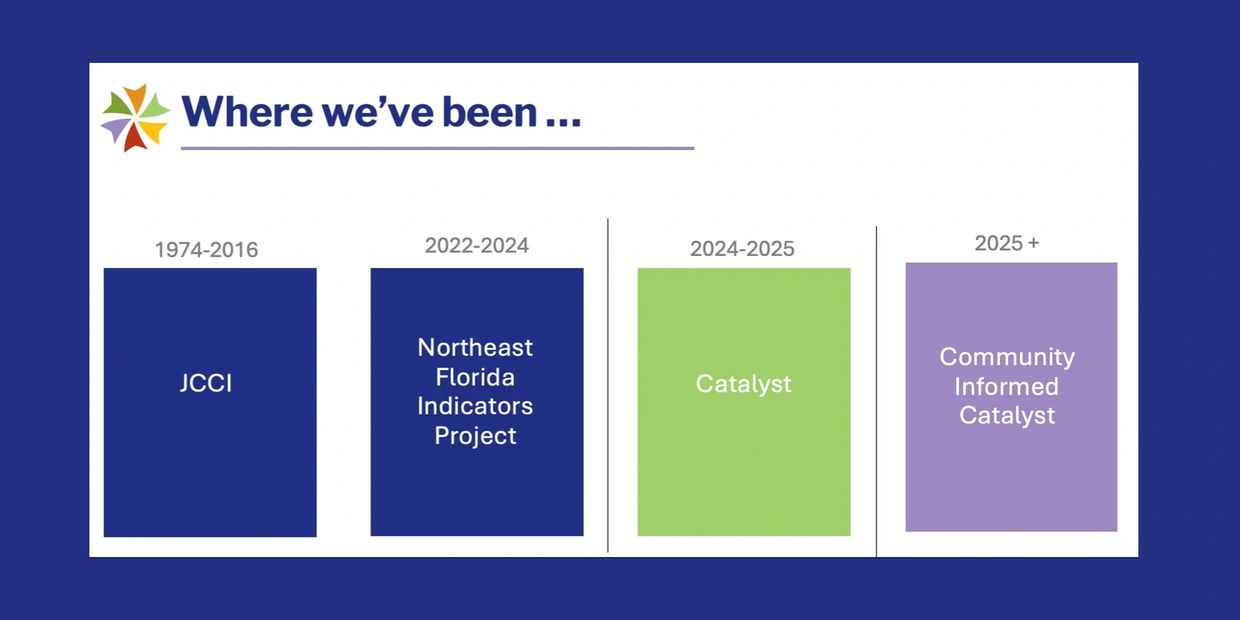 Where we've been ...

1974-2016

JCCI

2022-2024

Northeast Florida Indicators Project

2024-2025

Catalyst

2025 +

Community Informed Catalyst